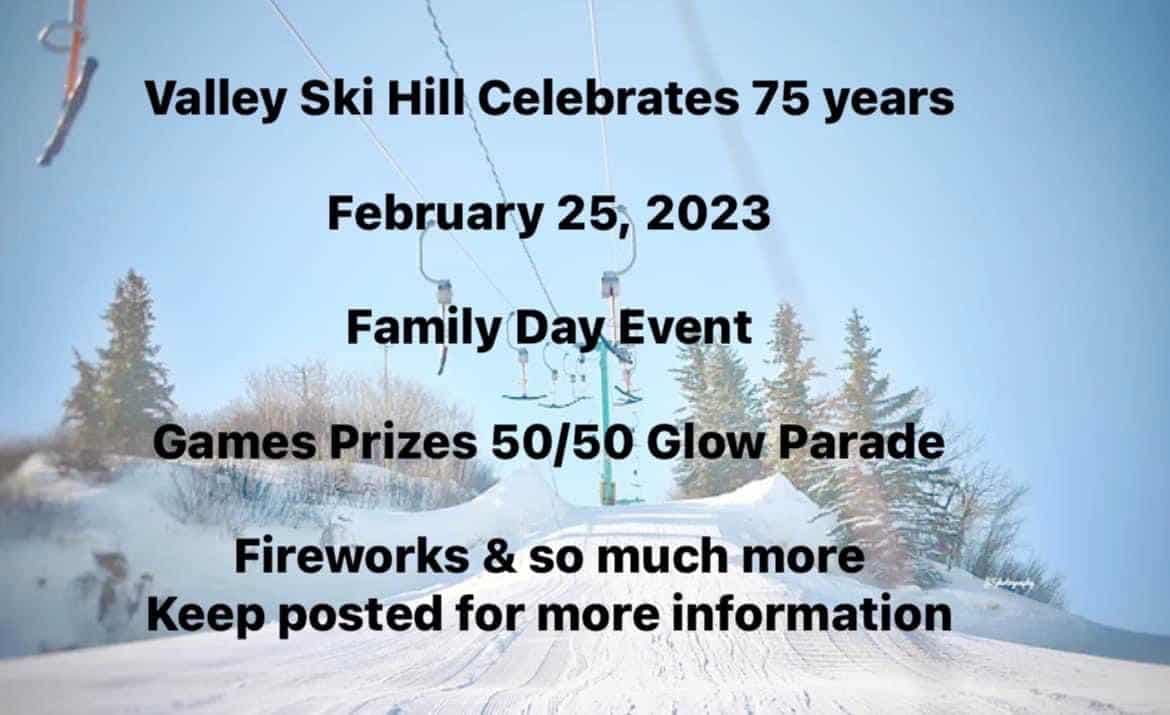 Valley Ski Hill Celebrates 75 years

February 25, 2023

Family Day Event

Games Prizes 50/50 Glow Parade

Fireworks & so much more
Keep posted for more information